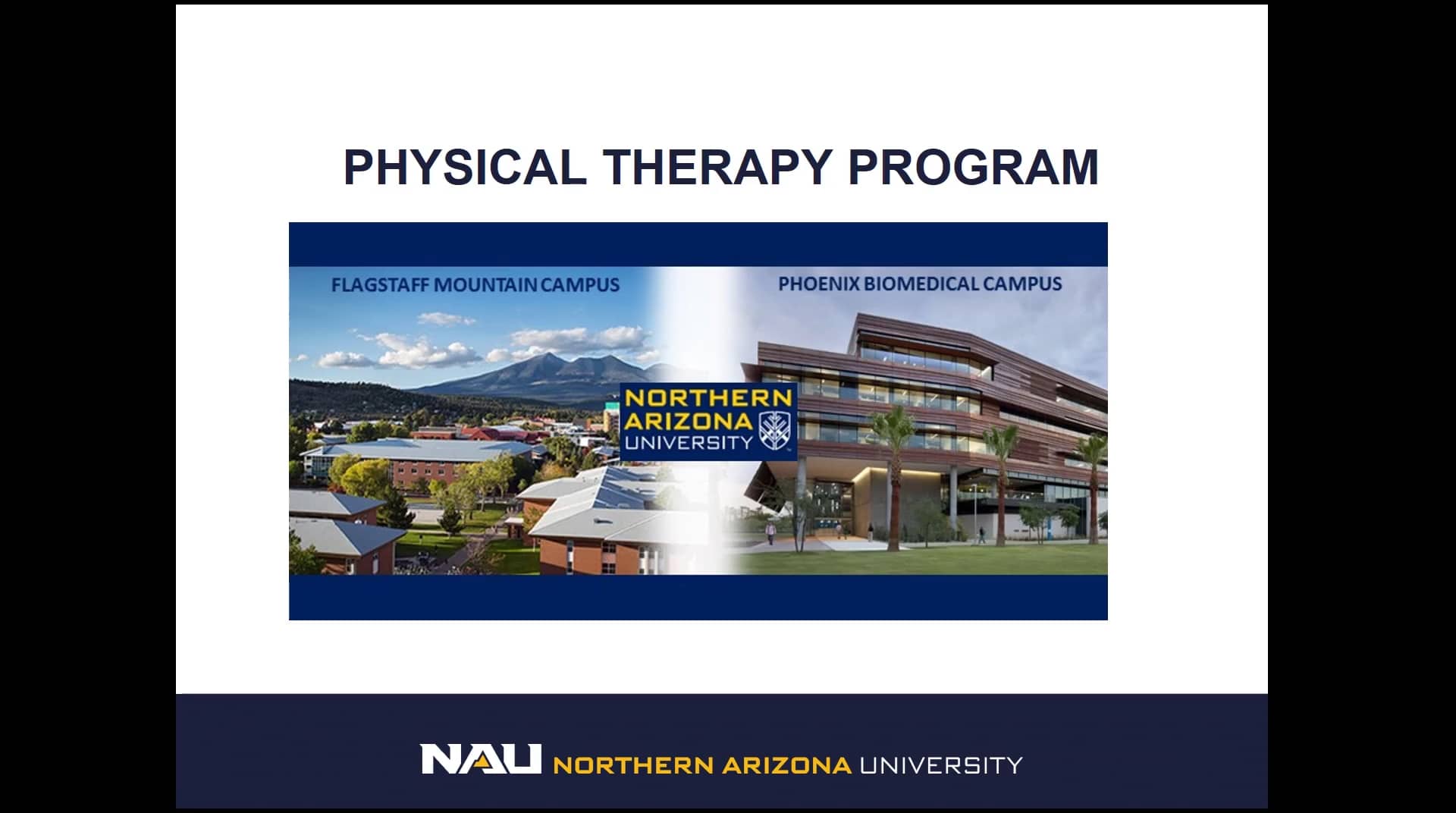 PHYSICAL THERAPY PROGRAM

FLAGSTAFF MOUNTAIN CAMPUS

PHOENIX BIOMEDICAL CAMPUS

NORTHERN ARIZONA UNIVERSITY

NAU NORTHERN ARIZONA UNIVERSITY